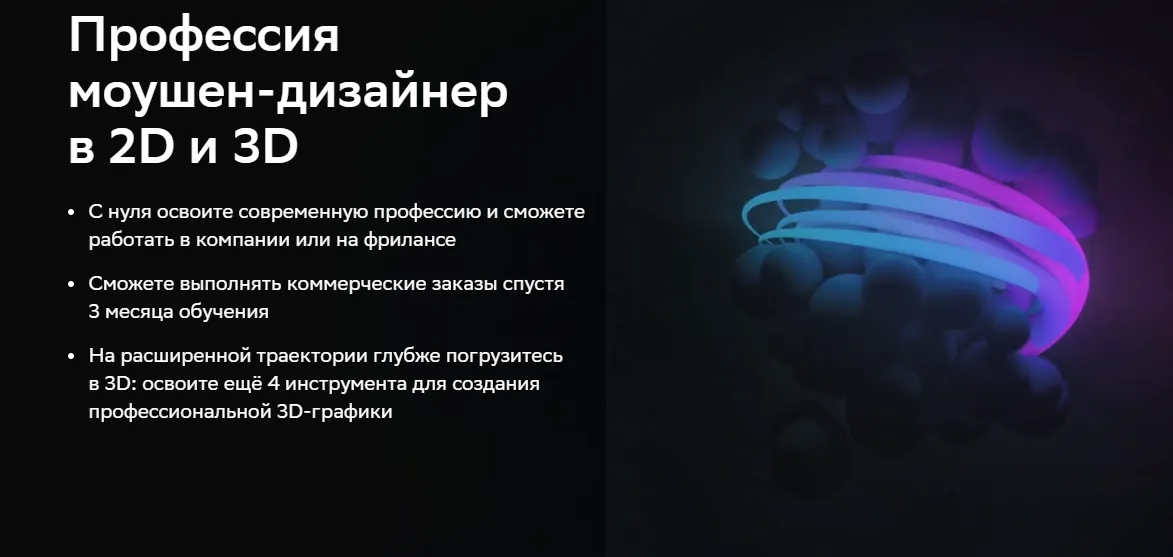 Профессия моушен-дизайнер в 2D и 3D

• С нуля освоите современную профессию и сможете работать в компании или на фрилансе

• Сможете выполнять коммерческие заказы спустя 3 месяца обучения

• На расширенной траектории глубже погрузитесь в 3D: освоите ещё 4 инструмента для создания профессиональной 3D-графики